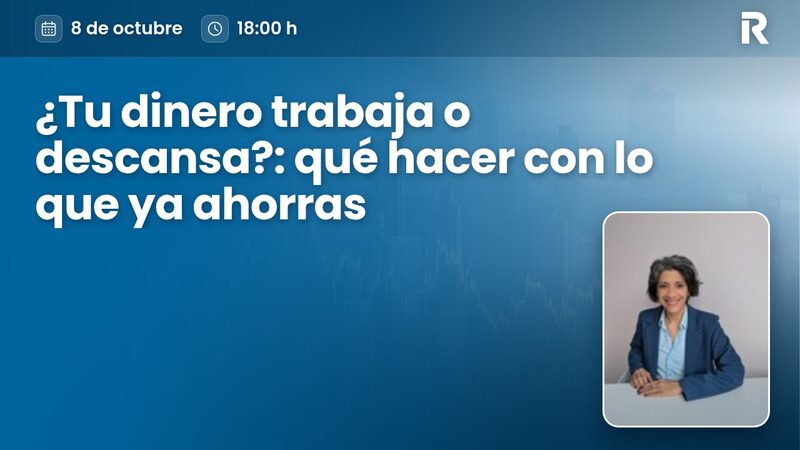 8 de octubre

18:00 h

R

¿Tu dinero trabaja o descansa?: qué hacer con lo que ya ahorras